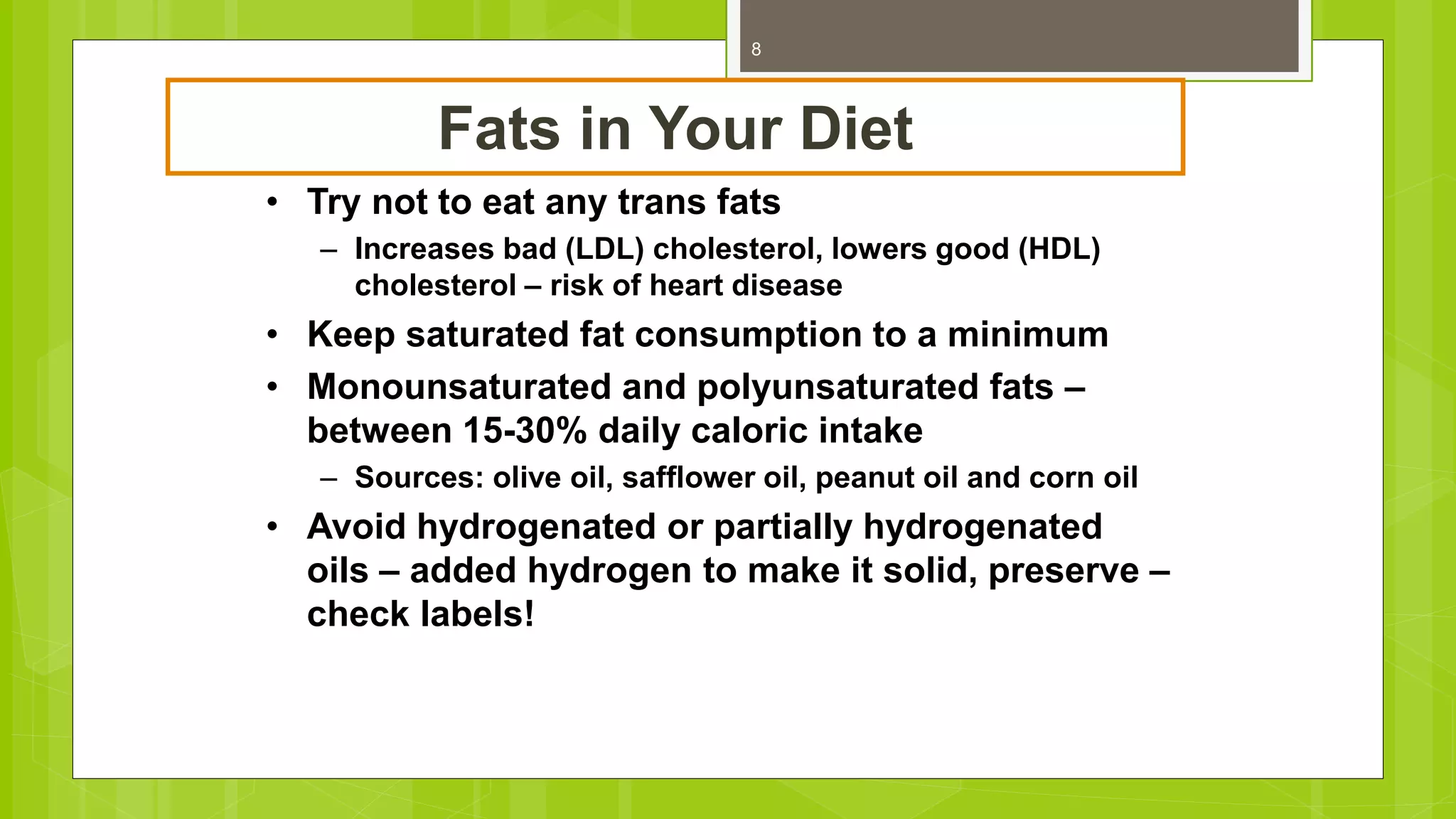 8

Fats in Your Diet

• Try not to eat any trans fats
  – Increases bad (LDL) cholesterol, lowers good (HDL) cholesterol – risk of heart disease
• Keep saturated fat consumption to a minimum
• Monounsaturated and polyunsaturated fats – between 15-30% daily caloric intake
  – Sources: olive oil, safflower oil, peanut oil and corn oil
• Avoid hydrogenated or partially hydrogenated oils – added hydrogen to make it solid, preserve – check labels!